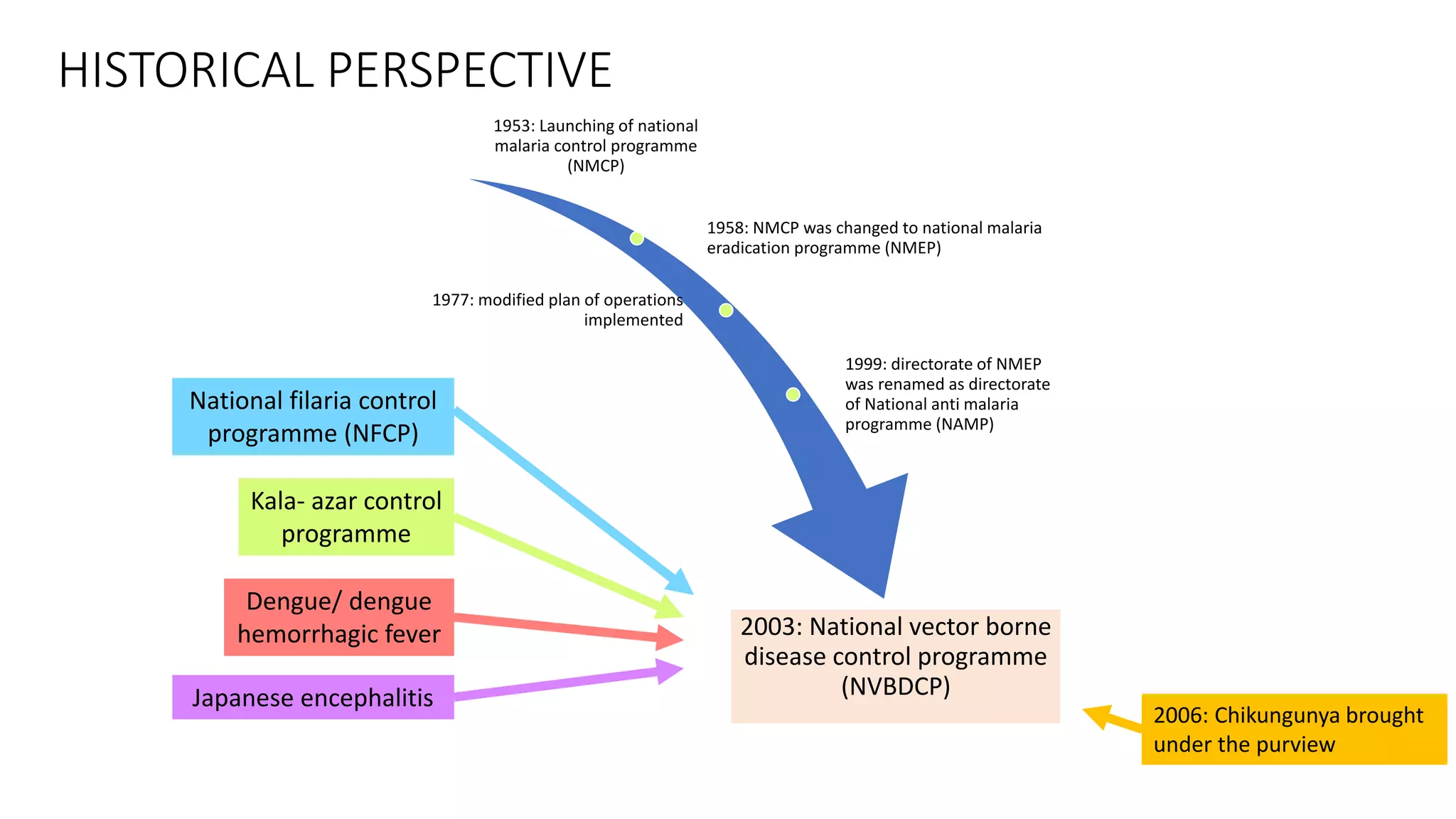 HISTORICAL PERSPECTIVE

1953: Launching of national malaria control programme (NMCP)

1958: NMCP was changed to national malaria eradication programme (NMEP)

1977: modified plan of operations implemented

1999: directorate of NMEP was renamed as directorate of National anti malaria programme (NAMP)

National filaria control programme (NFCP)

Kala- azar control programme

Dengue/ dengue hemorrhagic fever

Japanese encephalitis

2003: National vector borne disease control programme (NVBDCP)

2006: Chikungunya brought under the purview